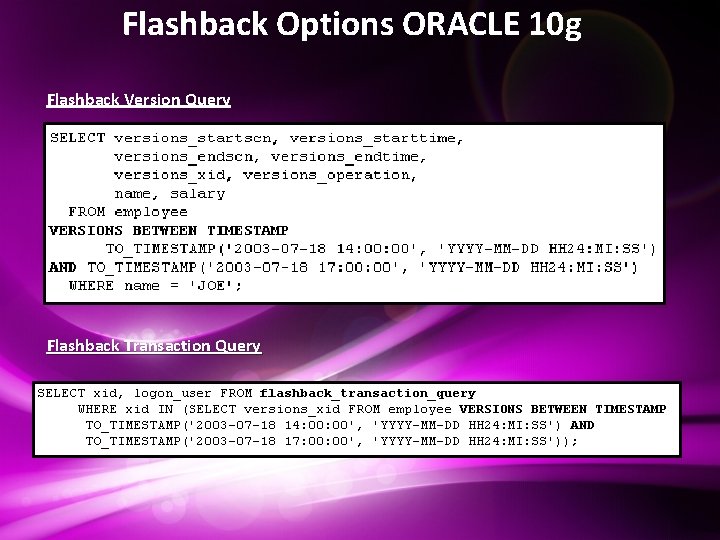 Flashback Options ORACLE 10g

Flashback Version Query

SELECT versions_startscn, versions_starttime,
       versions_endscn, versions_endtime,
       versions_xid, versions_operation,
       name, salary
  FROM employee
VERSIONS BETWEEN TIMESTAMP
      TO_TIMESTAMP('2003-07-18 14:00:00', 'YYYY-MM-DD HH24:MI:SS')
AND TO_TIMESTAMP('2003-07-18 17:00:00', 'YYYY-MM-DD HH24:MI:SS')
  WHERE name = 'JOE';

Flashback Transaction Query

SELECT xid, logon_user FROM flashback_transaction_query
     WHERE xid IN (SELECT versions_xid FROM employee VERSIONS BETWEEN TIMESTAMP
      TO_TIMESTAMP('2003-07-18 14:00:00', 'YYYY-MM-DD HH24:MI:SS') AND
      TO_TIMESTAMP('2003-07-18 17:00:00', 'YYYY-MM-DD HH24:MI:SS'));